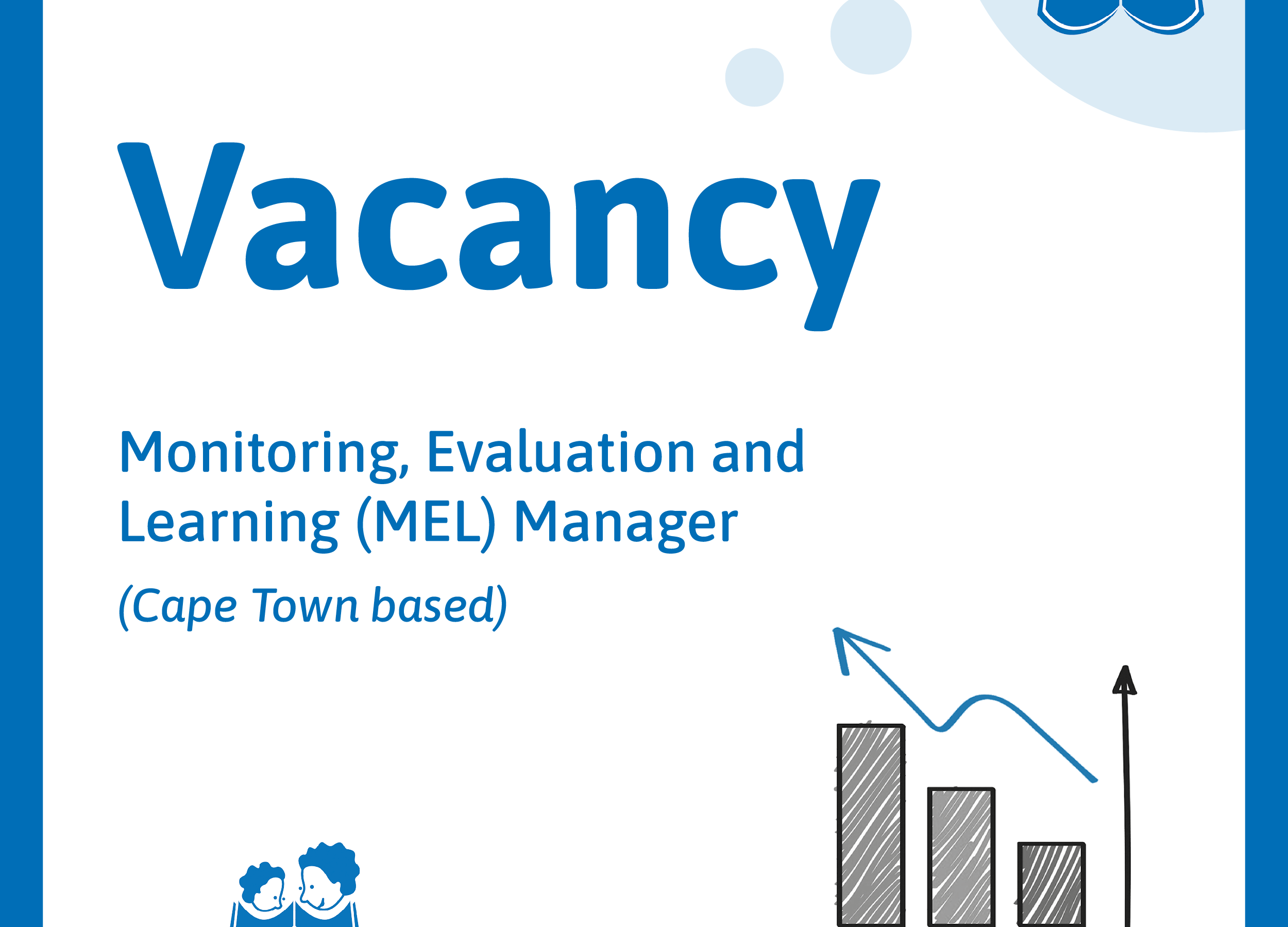 Vacancy

Monitoring, Evaluation and Learning (MEL) Manager

(Cape Town based)